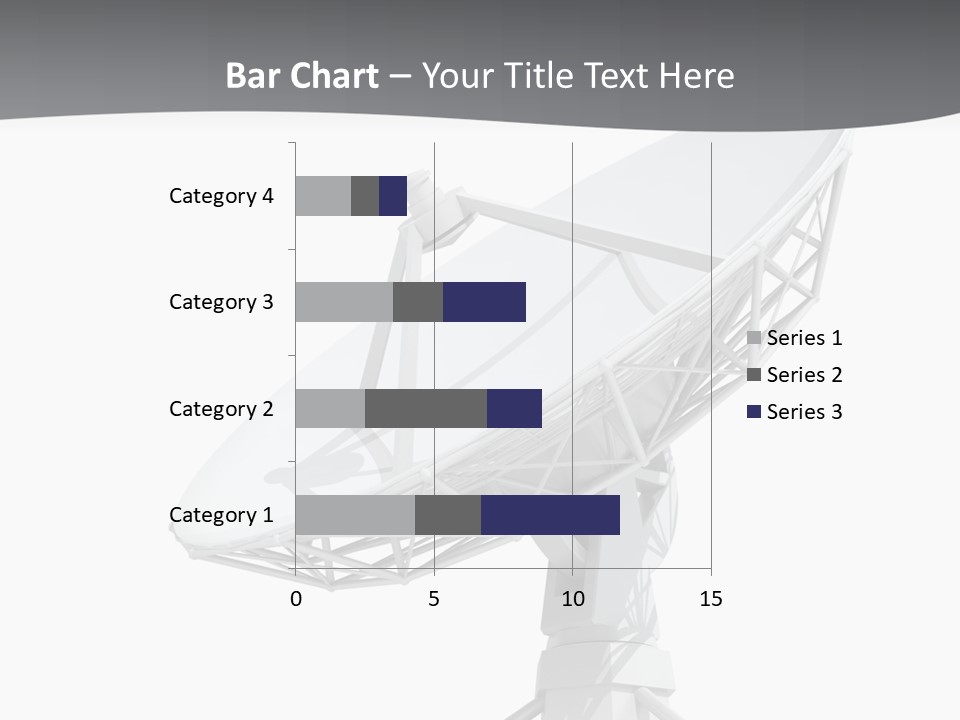 Bar Chart – Your Title Text Here

Category 4
Category 3
Category 2
Category 1

0
5
10
15

Series 1
Series 2
Series 3